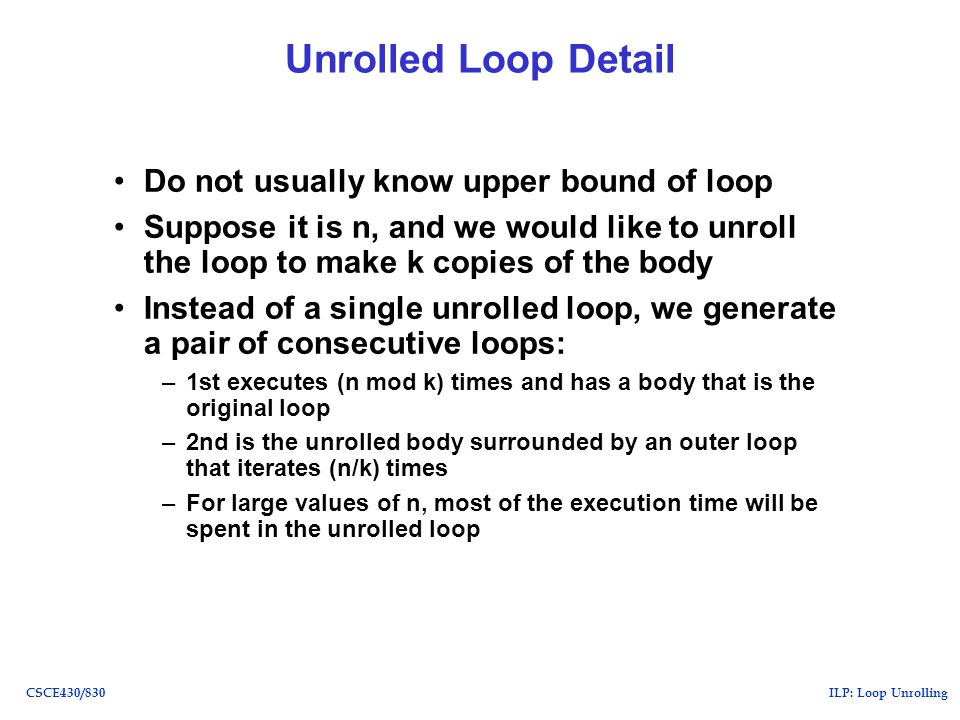 Unrolled Loop Detail

• Do not usually know upper bound of loop

• Suppose it is n, and we would like to unroll the loop to make k copies of the body

• Instead of a single unrolled loop, we generate a pair of consecutive loops:

– 1st executes (n mod k) times and has a body that is the original loop

– 2nd is the unrolled body surrounded by an outer loop that iterates (n/k) times

– For large values of n, most of the execution time will be spent in the unrolled loop

CSCE430/830

ILP: Loop Unrolling